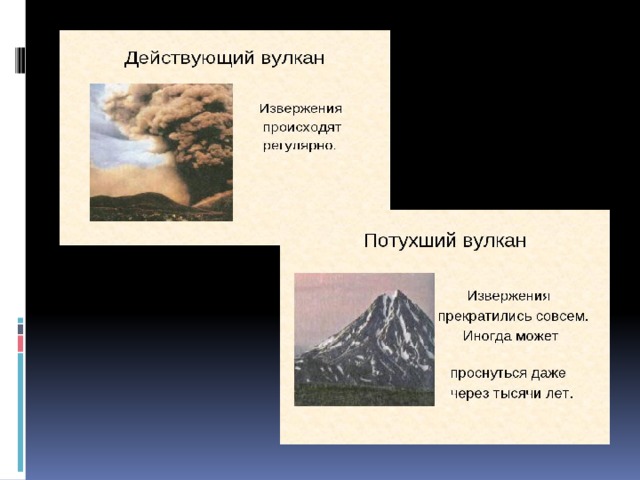 Действующий вулкан

Извержения происходят регулярно.

Потухший вулкан

Извержения прекратились совсем. Иногда может

проснуться даже через тысячи лет.